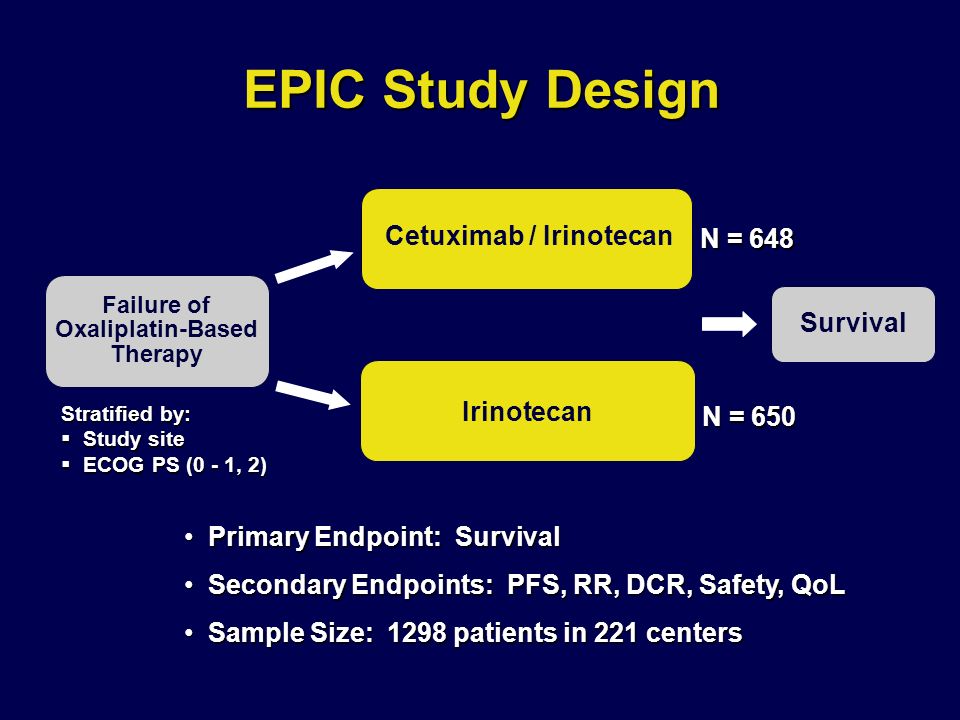 EPIC Study Design

Failure of Oxaliplatin-Based Therapy

Stratified by:
▪ Study site
▪ ECOG PS (0 - 1, 2)

Cetuximab / Irinotecan

N = 648

Irinotecan

N = 650

Survival

• Primary Endpoint: Survival
• Secondary Endpoints: PFS, RR, DCR, Safety, QoL
• Sample Size: 1298 patients in 221 centers